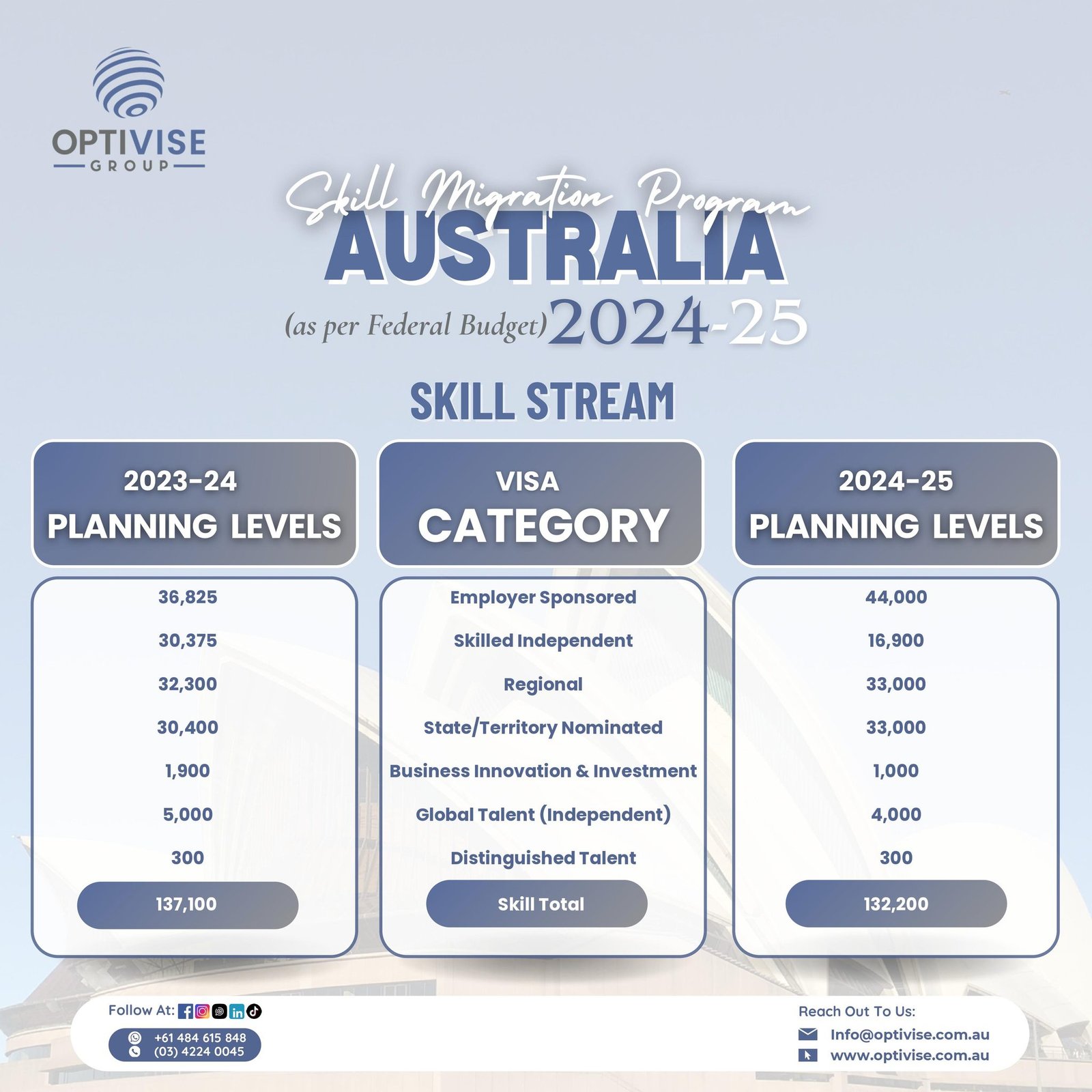 OPTIVISE
GROUP

Skill Migration Program
AUSTRALIA
(as per Federal Budget) 2024-25

SKILL STREAM

| 2023-24 PLANNING LEVELS | VISA CATEGORY | 2024-25 PLANNING LEVELS |
|---|---|---|
| 36,825 | Employer Sponsored | 44,000 |
| 30,375 | Skilled Independent | 16,900 |
| 32,300 | Regional | 33,000 |
| 30,400 | State/Territory Nominated | 33,000 |
| 1,900 | Business Innovation & Investment | 1,000 |
| 5,000 | Global Talent (Independent) | 4,000 |
| 300 | Distinguished Talent | 300 |
| 137,100 | Skill Total | 132,200 |

Follow At:
+61 484 615 848
(03) 4224 0045

Reach Out To Us:
Info@optivise.com.au
www.optivise.com.au